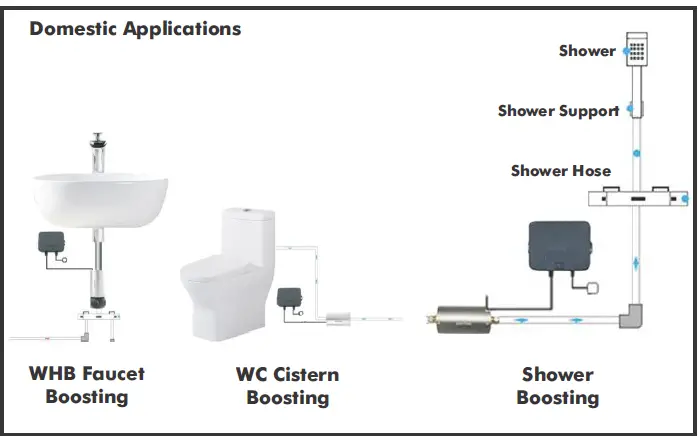 Domestic Applications

Shower

Shower Support

Shower Hose

WHB Faucet Boosting

WC Cistern Boosting

Shower Boosting